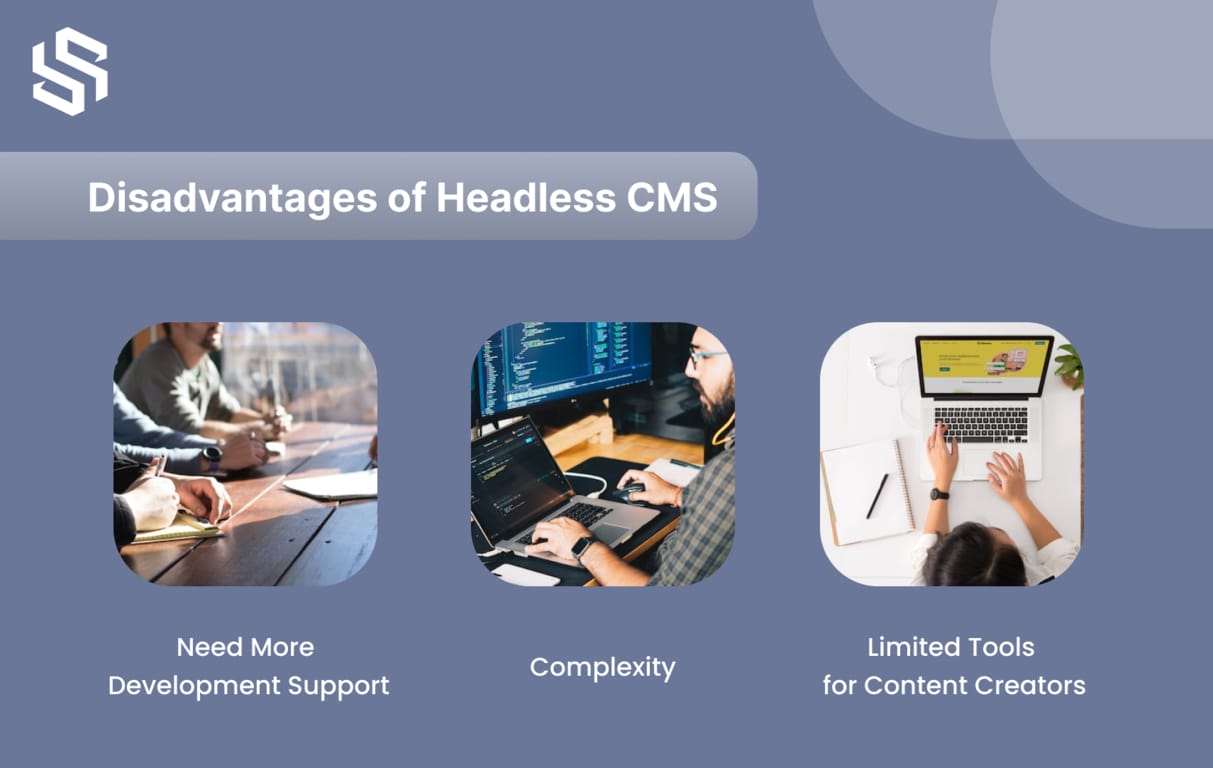 Disadvantages of Headless CMS

Need More
Development Support

Complexity

Limited Tools
for Content Creators